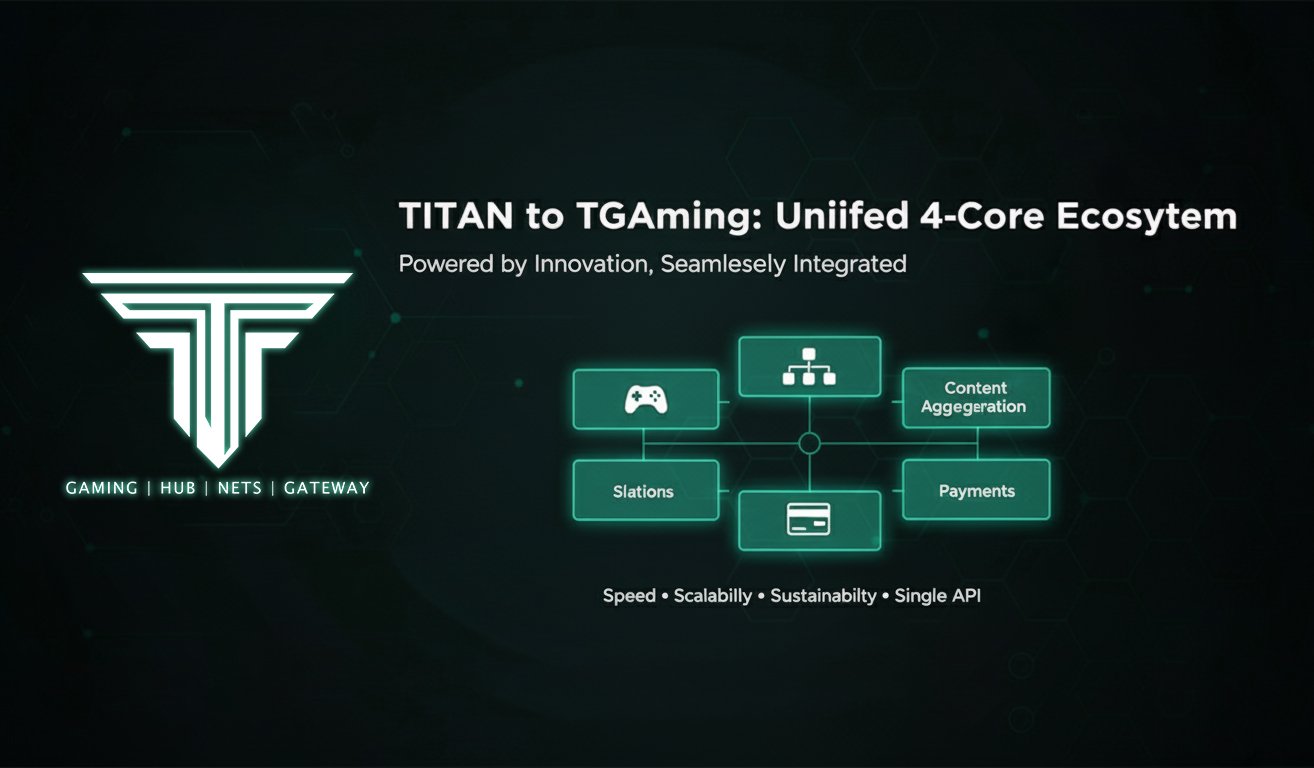 GAMING | HUB | NETS | GATEWAY

TITAN to TGAming: Uniifed 4-Core Ecosytem

Powered by Innovation, Seamlesely Integrated

Content Aggegeration

Slations

Payments

Speed • Scalabilly • Sustainabilty • Single API